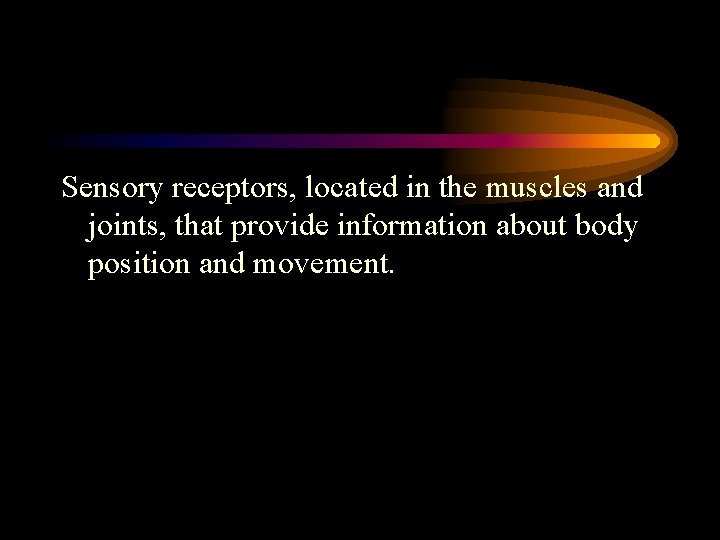 Sensory receptors, located in the muscles and joints, that provide information about body position and movement.